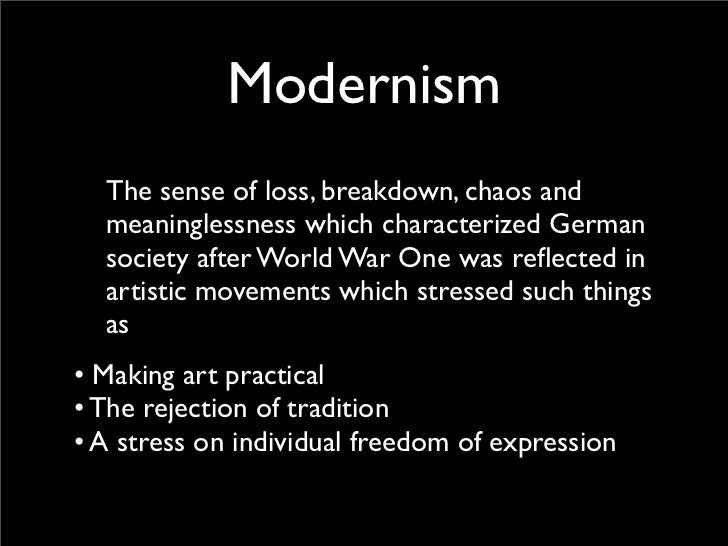 Modernism

The sense of loss, breakdown, chaos and meaninglessness which characterized German society after World War One was reflected in artistic movements which stressed such things as

• Making art practical
• The rejection of tradition
• A stress on individual freedom of expression